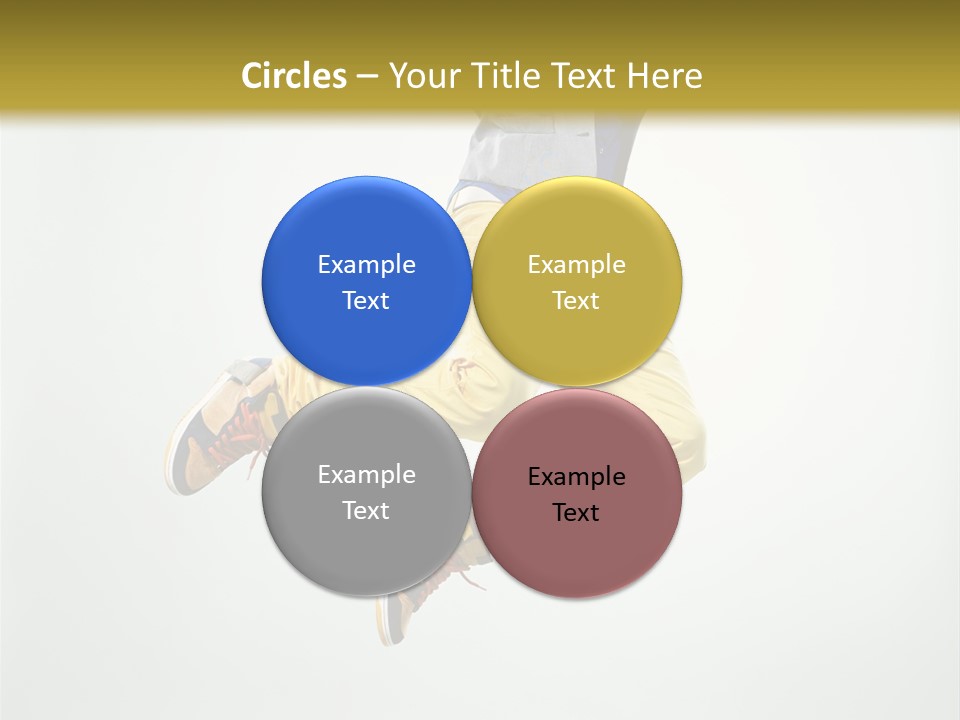 Circles – Your Title Text Here

Example Text

Example Text

Example Text

Example Text